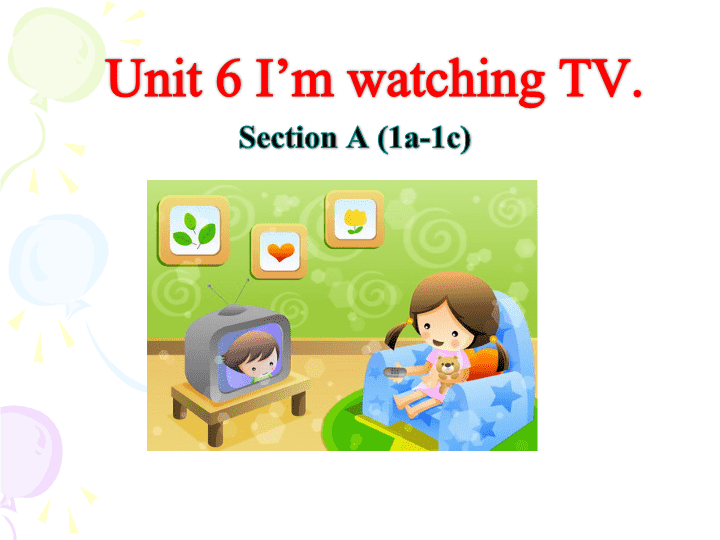 Unit 6 I’m watching TV.

Section A (1a-1c)